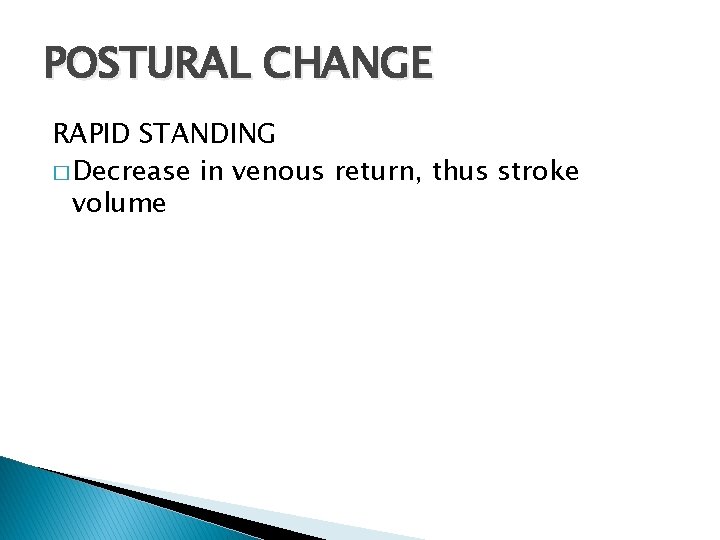 POSTURAL CHANGE

RAPID STANDING

□ Decrease in venous return, thus stroke volume